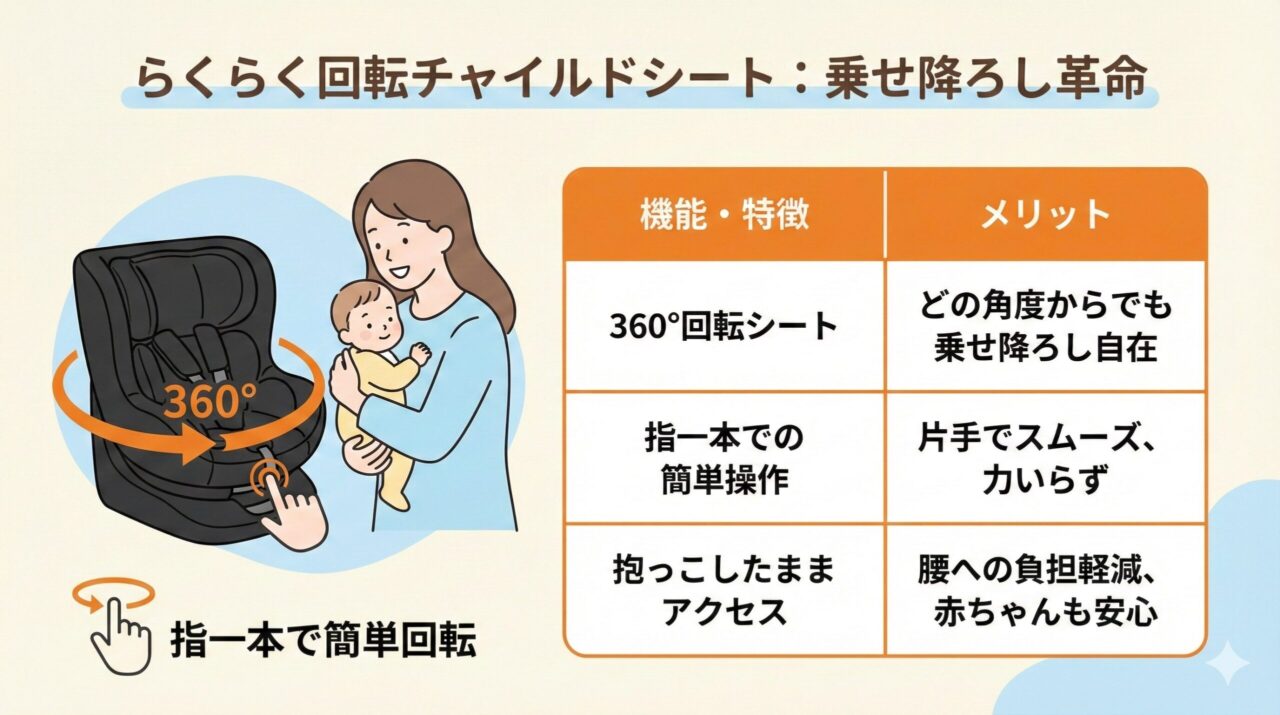 らくらく回転チャイルドシート：乗せ降ろし革命

360°

指一本で簡単回転

| 機能・特徴 | メリット |
|---|---|
| 360°回転シート | どの角度からでも乗せ降ろし自在 |
| 指一本での簡単操作 | 片手でスムーズ、力いらず |
| 抱っこしたままアクセス | 腰への負担軽減、赤ちゃんも安心 |